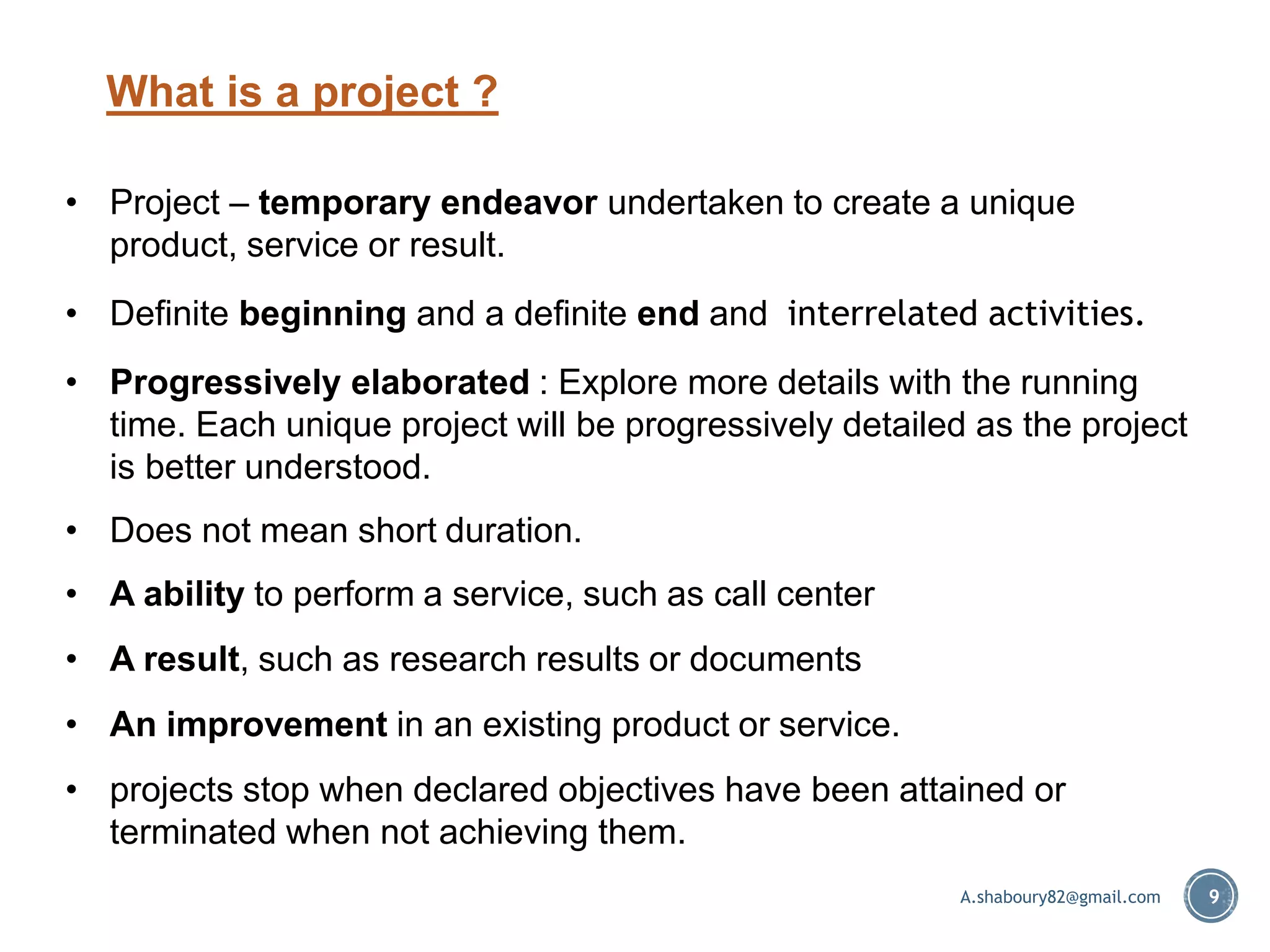 What is a project ?

• Project – temporary endeavor undertaken to create a unique product, service or result.

• Definite beginning and a definite end and interrelated activities.

• Progressively elaborated : Explore more details with the running time. Each unique project will be progressively detailed as the project is better understood.

• Does not mean short duration.

• A ability to perform a service, such as call center

• A result, such as research results or documents

• An improvement in an existing product or service.

• projects stop when declared objectives have been attained or terminated when not achieving them.

A.shaboury82@gmail.com

9